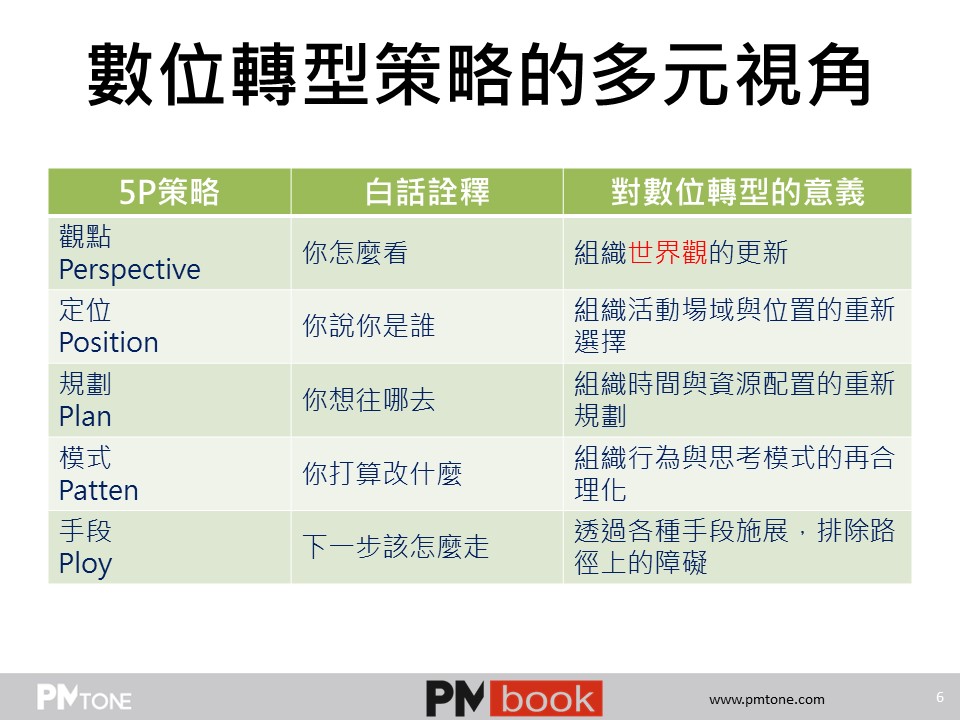 數位轉型策略的多元視角

| 5P策略 | 白話詮釋 | 對數位轉型的意義 |
|---|---|---|
| 觀點 Perspective | 你怎麼看 | 組織世界觀的更新 |
| 定位 Position | 你說你是誰 | 組織活動場域與位置的重新選擇 |
| 規劃 Plan | 你想往哪去 | 組織時間與資源配置的重新規劃 |
| 模式 Patten | 你打算改什麼 | 組織行為與思考模式的再合理化 |
| 手段 Ploy | 下一步該怎麼走 | 透過各種手段施展，排除路徑上的障礙 |

PMTONE
PMbook
www.pmtone.com
6